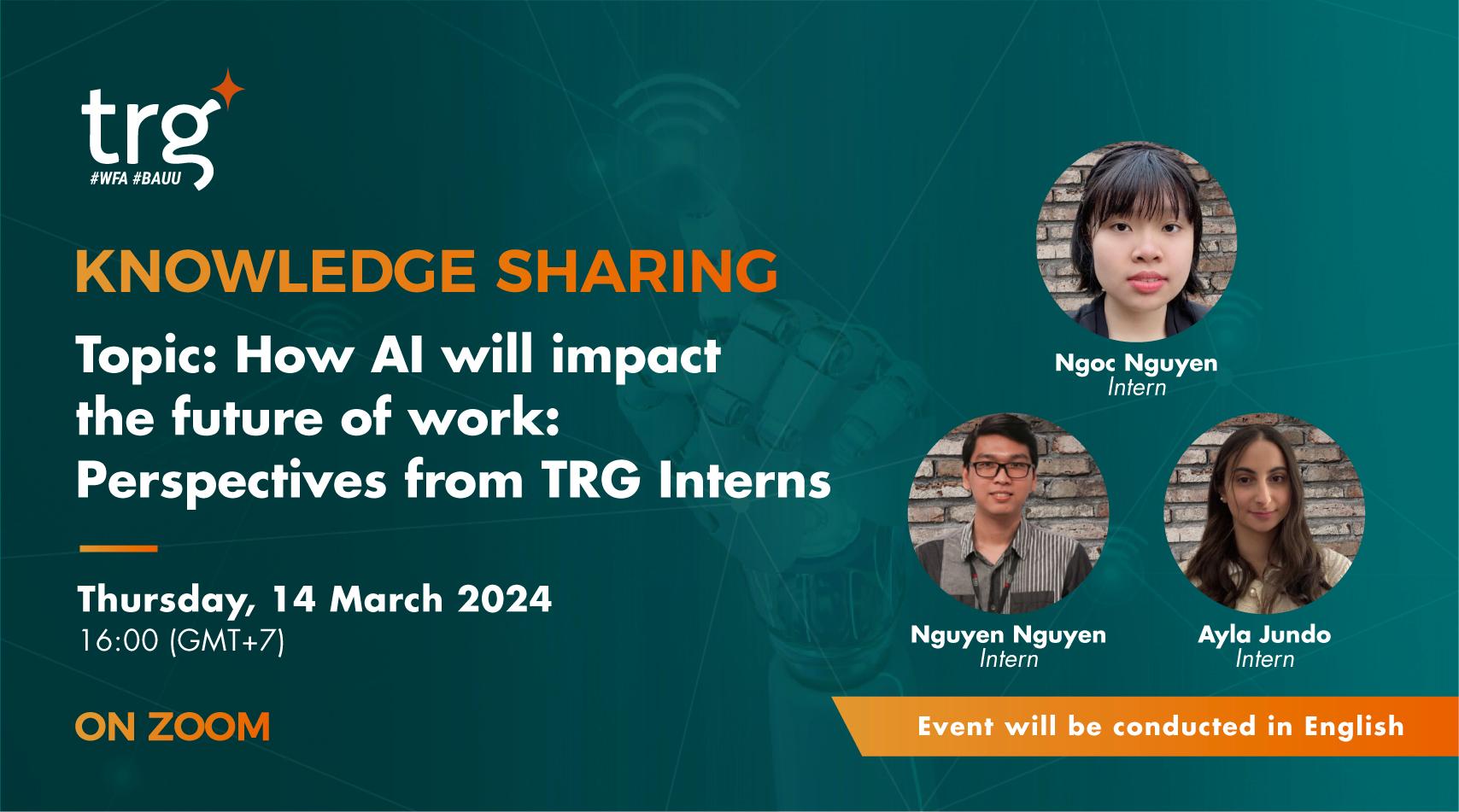 trg
#WFA #BAUU

KNOWLEDGE SHARING

Topic: How AI will impact the future of work: Perspectives from TRG Interns

Thursday, 14 March 2024
16:00 (GMT+7)

ON ZOOM

Ngoc Nguyen
Intern

Nguyen Nguyen
Intern

Ayla Jundo
Intern

Event will be conducted in English